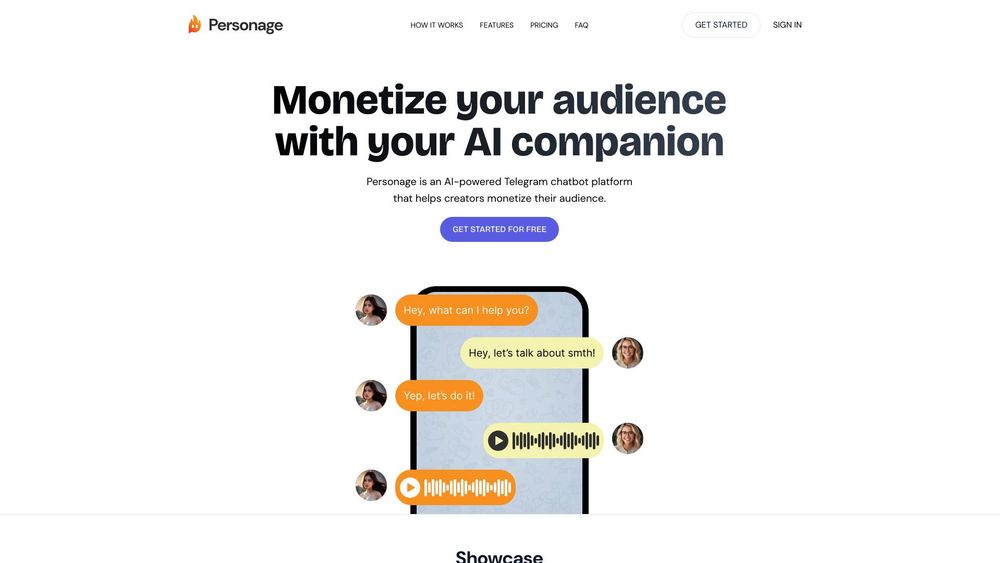 Personage

HOW IT WORKS FEATURES PRICING FAQ

GET STARTED SIGN IN

Monetize your audience with your AI companion

Personage is an AI-powered Telegram chatbot platform that helps creators monetize their audience.

GET STARTED FOR FREE

Hey, what can I help you?

Hey, let's talk about smth!

Yep, let's do it!

Showcase